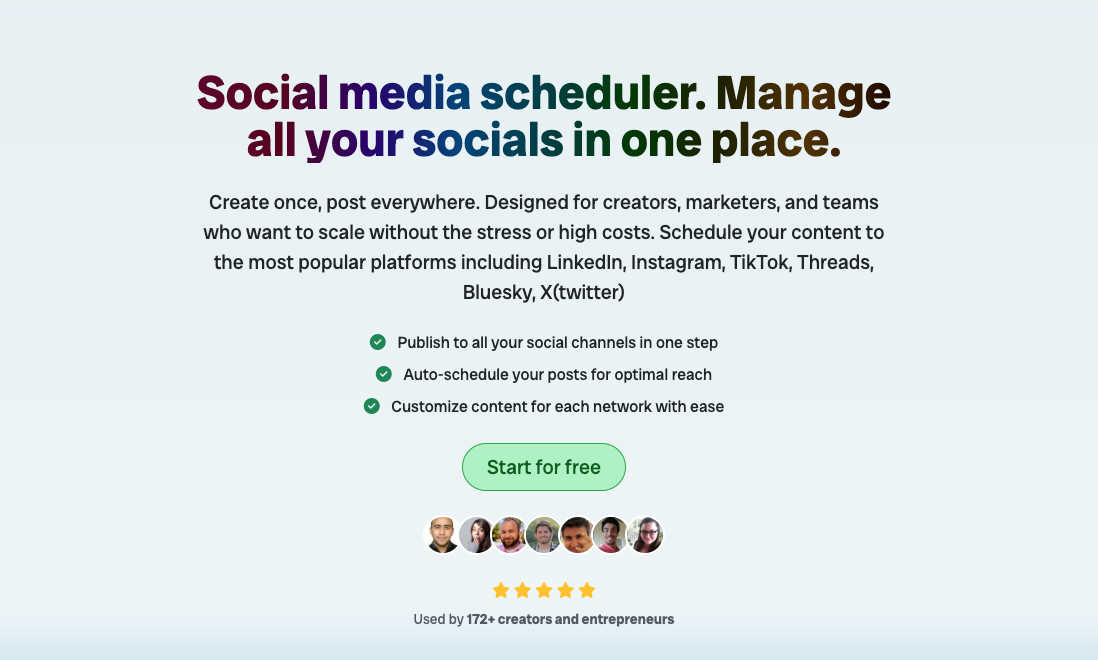 Social media scheduler. Manage all your socials in one place.

Create once, post everywhere. Designed for creators, marketers, and teams who want to scale without the stress or high costs. Schedule your content to the most popular platforms including LinkedIn, Instagram, TikTok, Threads, Bluesky, X(twitter)

Publish to all your social channels in one step
Auto-schedule your posts for optimal reach
Customize content for each network with ease

Start for free

Used by 172+ creators and entrepreneurs